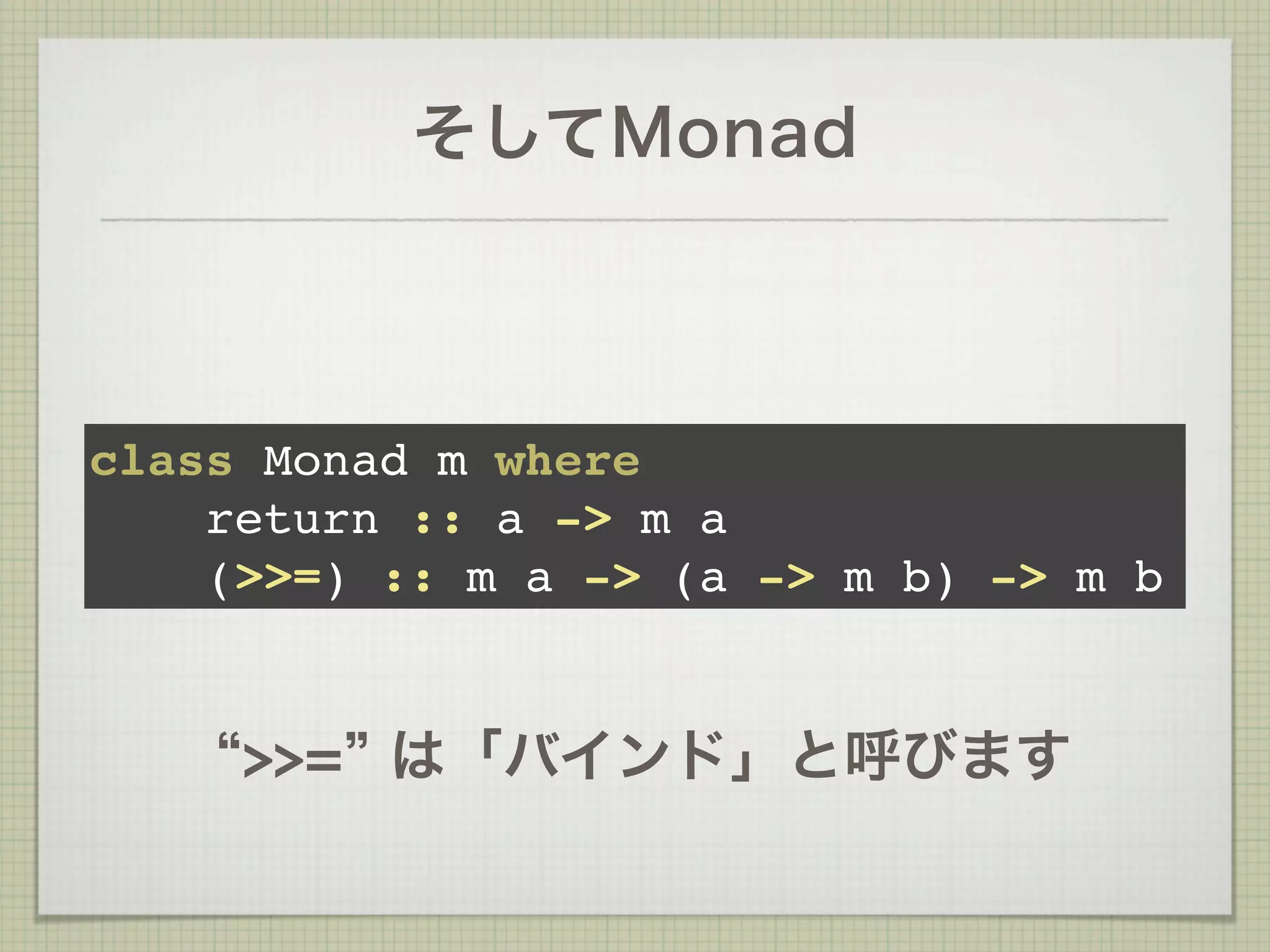 そしてMonad

class Monad m where
    return :: a -> m a
    (>>=) :: m a -> (a -> m b) -> m b

“>>=” は「バインド」と呼びます